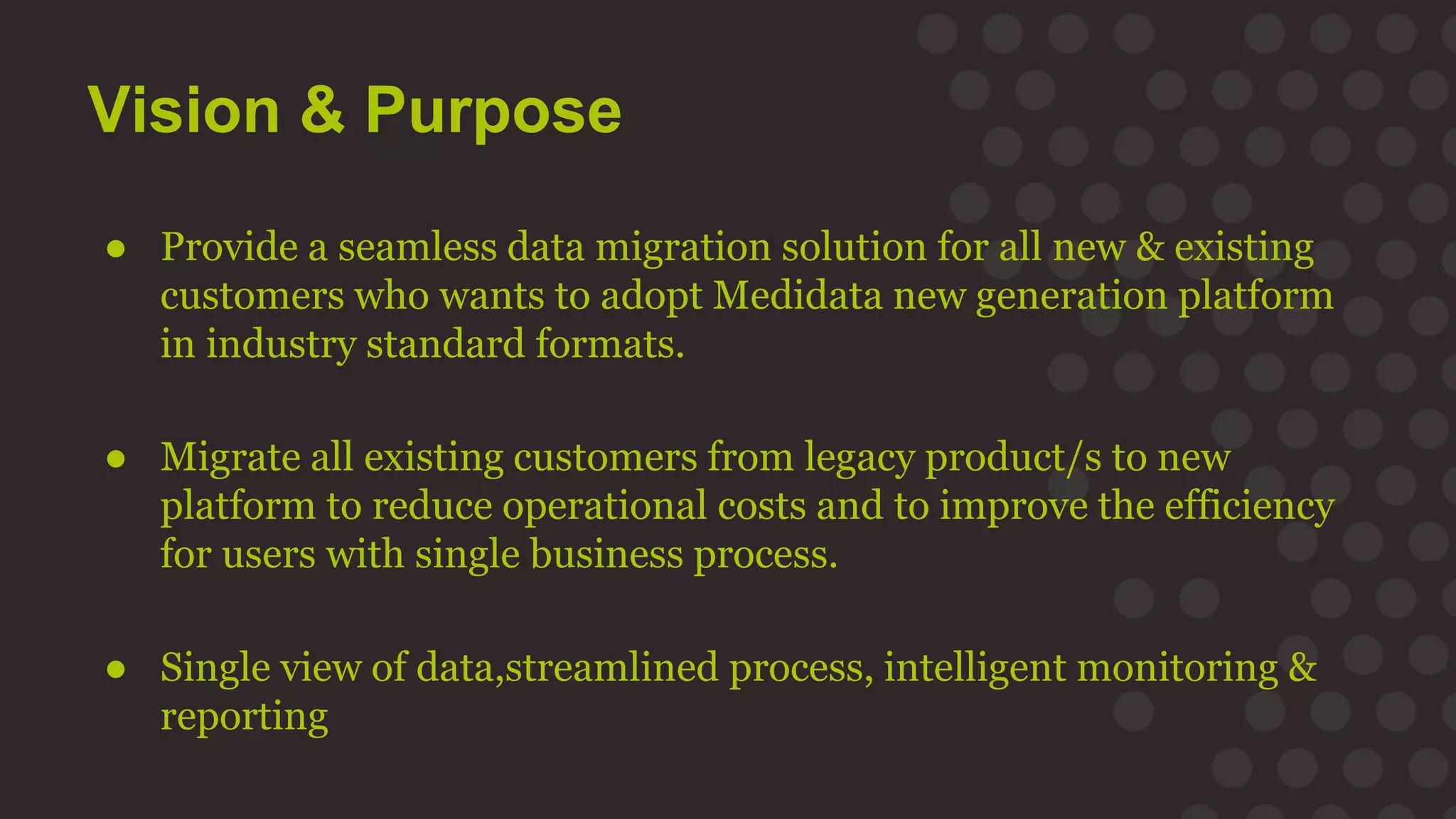 Vision & Purpose

● Provide a seamless data migration solution for all new & existing customers who wants to adopt Medidata new generation platform in industry standard formats.

● Migrate all existing customers from legacy product/s to new platform to reduce operational costs and to improve the efficiency for users with single business process.

● Single view of data,streamlined process, intelligent monitoring & reporting